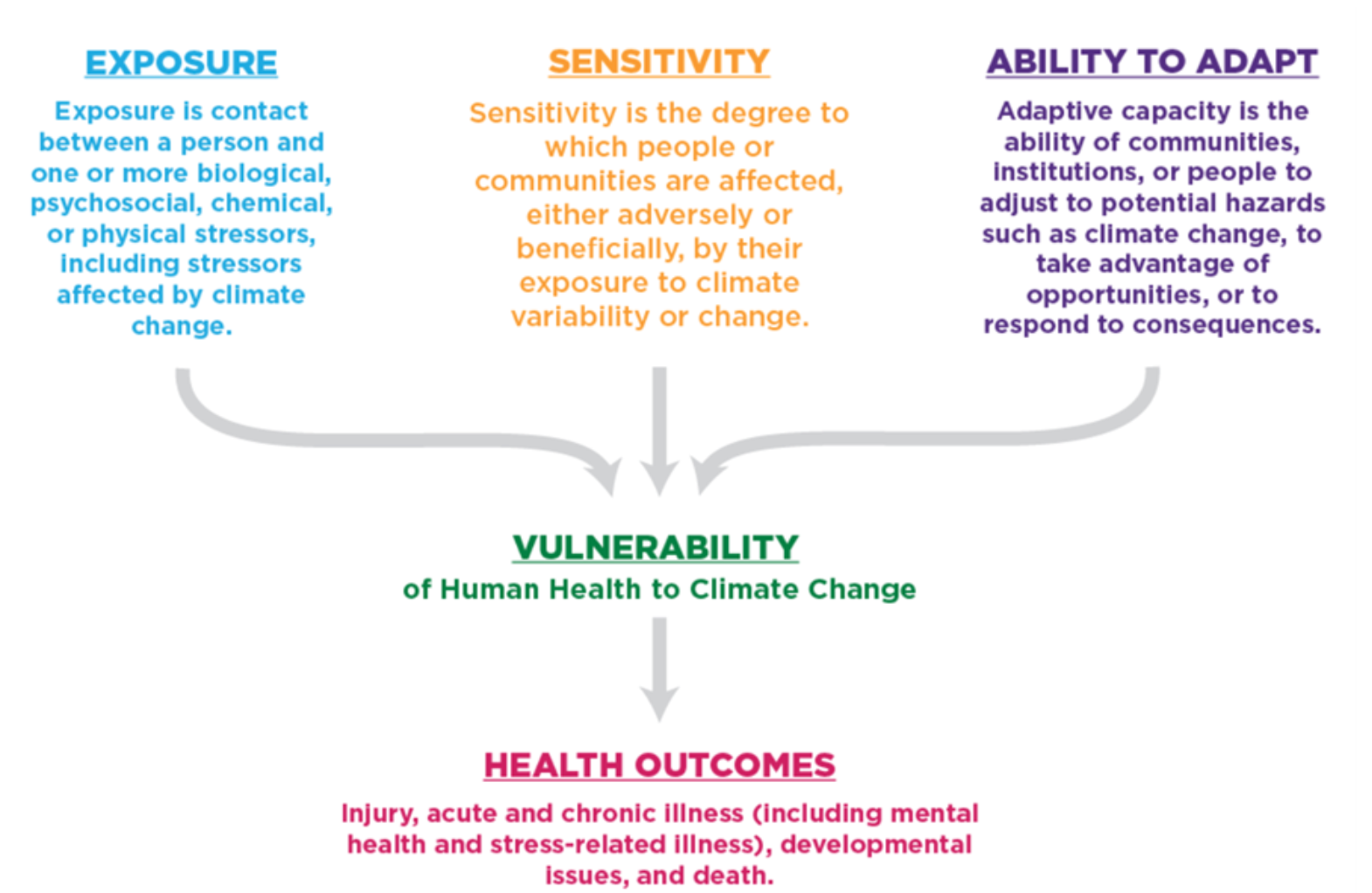 EXPOSURE

Exposure is contact between a person and one or more biological, psychosocial, chemical, or physical stressors, including stressors affected by climate change.

SENSITIVITY

Sensitivity is the degree to which people or communities are affected, either adversely or beneficially, by their exposure to climate variability or change.

ABILITY TO ADAPT

Adaptive capacity is the ability of communities, institutions, or people to adjust to potential hazards such as climate change, to take advantage of opportunities, or to respond to consequences.

VULNERABILITY
of Human Health to Climate Change

HEALTH OUTCOMES

Injury, acute and chronic illness (including mental health and stress-related illness), developmental issues, and death.